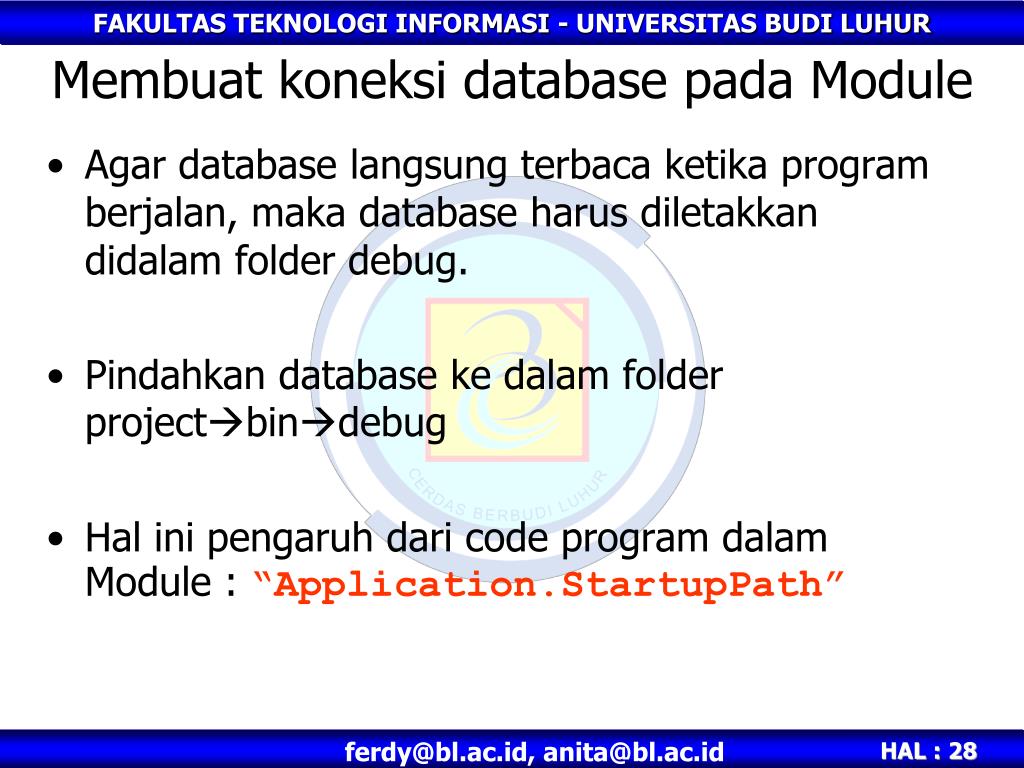 FAKULTAS TEKNOLOGI INFORMASI - UNIVERSITAS BUDI LUHUR

Membuat koneksi database pada Module

• Agar database langsung terbaca ketika program berjalan, maka database harus diletakkan didalam folder debug.

• Pindahkan database ke dalam folder project→bin→debug

• Hal ini pengaruh dari code program dalam Module : “Application.StartupPath”

CERDAS BERBUDI LUHUR

ferdy@bl.ac.id, anita@bl.ac.id

HAL : 28